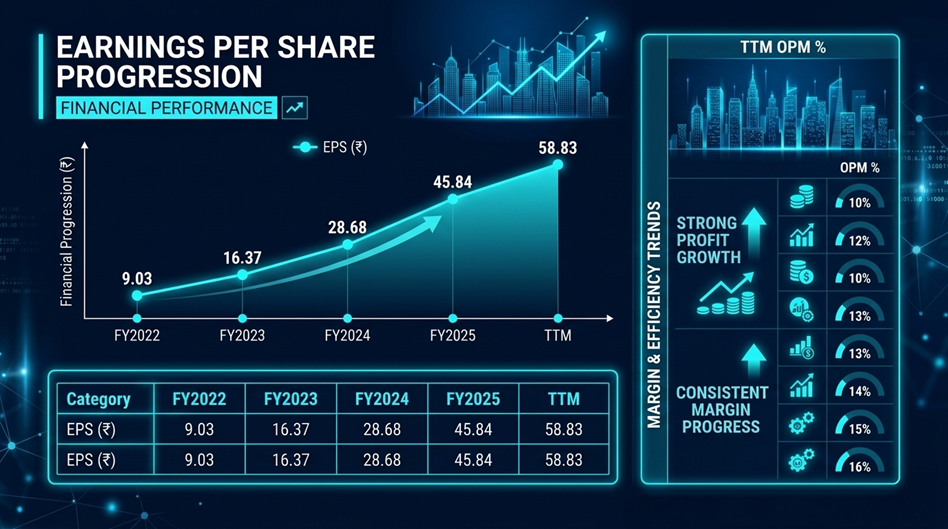 EARNINGS PER SHARE PROGRESSION

FINANCIAL PERFORMANCE

EPS (₹)

Financial Progression (₹)

9.03

16.37

28.68

45.84

58.83

FY2022

FY2023

FY2024

FY2025

TTM

| Category | FY2022 | FY2023 | FY2024 | FY2025 | TTM |
|---|---|---|---|---|---|
| EPS (₹) | 9.03 | 16.37 | 28.68 | 45.84 | 58.83 |
| EPS (₹) | 9.03 | 16.37 | 28.68 | 45.84 | 58.83 |

TTM OPM %

MARGIN & EFFICIENCY TRENDS

OPM %

STRONG PROFIT GROWTH

CONSISTENT MARGIN PROGRESS

10%

12%

10%

13%

13%

14%

15%

16%